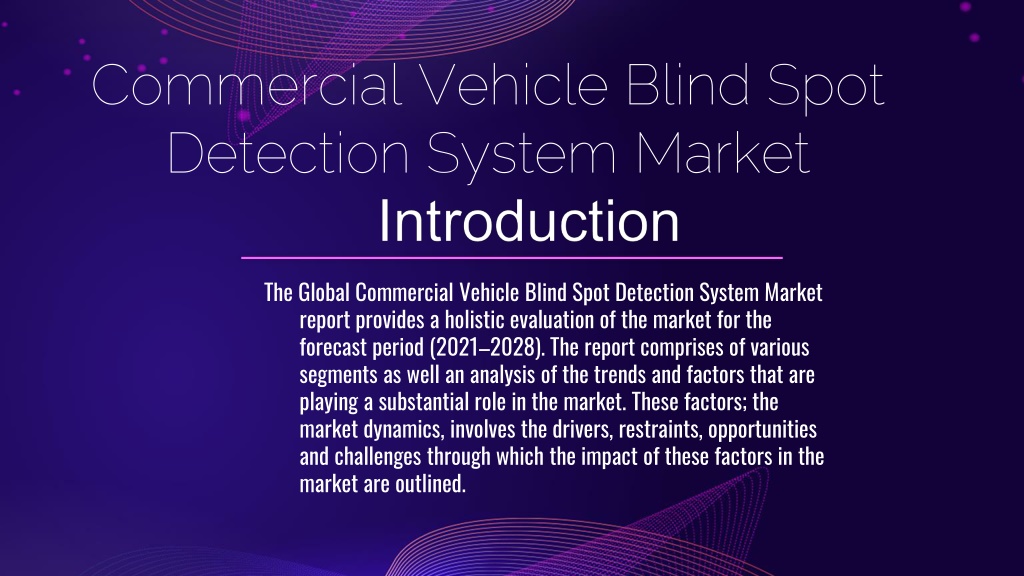 Commercial Vehicle Blind Spot Detection System Market

Introduction

The Global Commercial Vehicle Blind Spot Detection System Market report provides a holistic evaluation of the market for the forecast period (2021–2028). The report comprises of various segments as well an analysis of the trends and factors that are playing a substantial role in the market. These factors; the market dynamics, involves the drivers, restraints, opportunities and challenges through which the impact of these factors in the market are outlined.